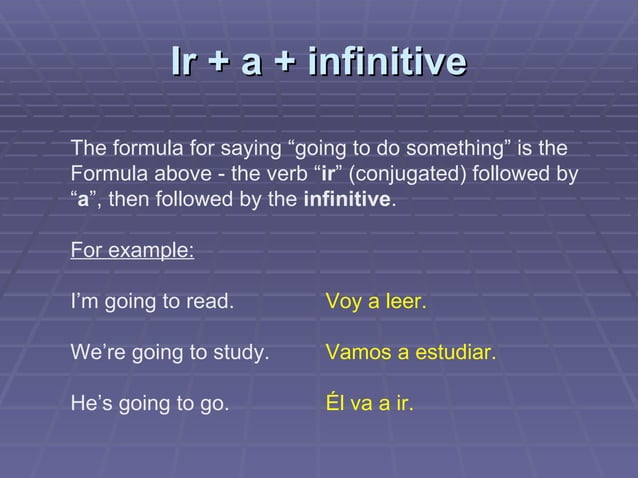 Ir + a + infinitive

The formula for saying “going to do something” is the Formula above - the verb “ir” (conjugated) followed by “a”, then followed by the infinitive.

For example:

I’m going to read. Voy a leer.

We’re going to study. Vamos a estudiar.

He’s going to go. Él va a ir.